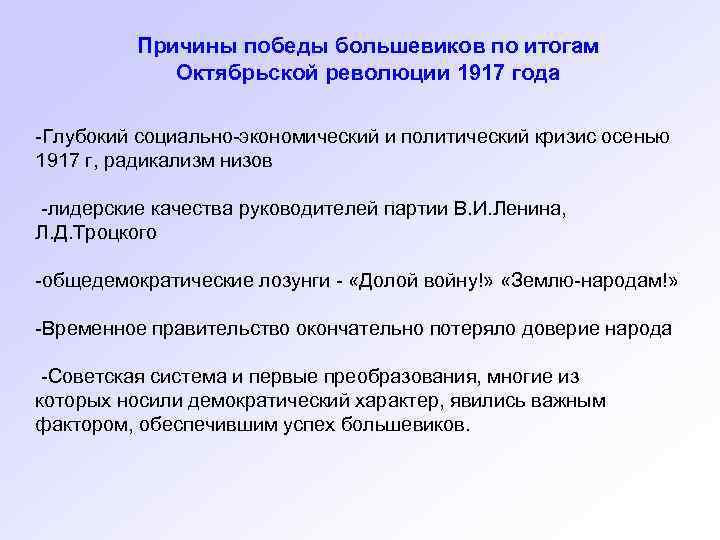 Причины победы большевиков по итогам Октябрьской революции 1917 года

-Глубокий социально-экономический и политический кризис осенью 1917 г, радикализм низов

-лидерские качества руководителей партии В.И.Ленина, Л.Д.Троцкого

-общедемократические лозунги - «Долой войну!» «Землю-народам!»

-Временное правительство окончательно потеряло доверие народа

-Советская система и первые преобразования, многие из которых носили демократический характер, явились важным фактором, обеспечившим успех большевиков.